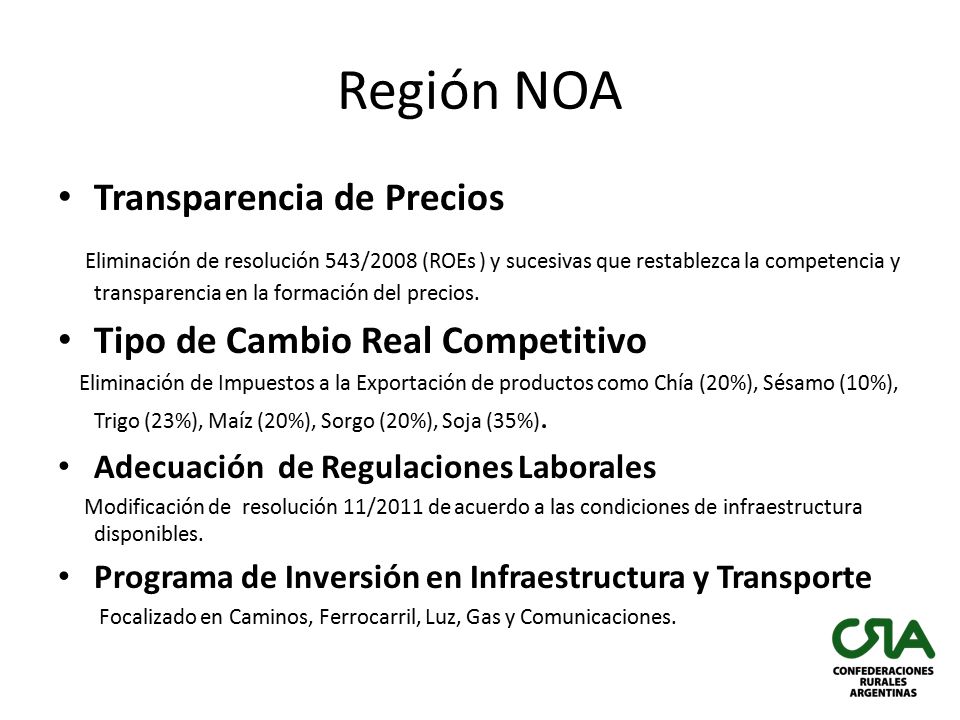 Región NOA

• Transparencia de Precios

Eliminación de resolución 543/2008 (ROEs ) y sucesivas que restablezca la competencia y transparencia en la formación del precios.

• Tipo de Cambio Real Competitivo

Eliminación de Impuestos a la Exportación de productos como Chía (20%), Sésamo (10%), Trigo (23%), Maíz (20%), Sorgo (20%), Soja (35%).

• Adecuación de Regulaciones Laborales

Modificación de resolución 11/2011 de acuerdo a las condiciones de infraestructura disponibles.

• Programa de Inversión en Infraestructura y Transporte

Focalizado en Caminos, Ferrocarril, Luz, Gas y Comunicaciones.

CRA
CONFEDERACIONES RURALES ARGENTINAS